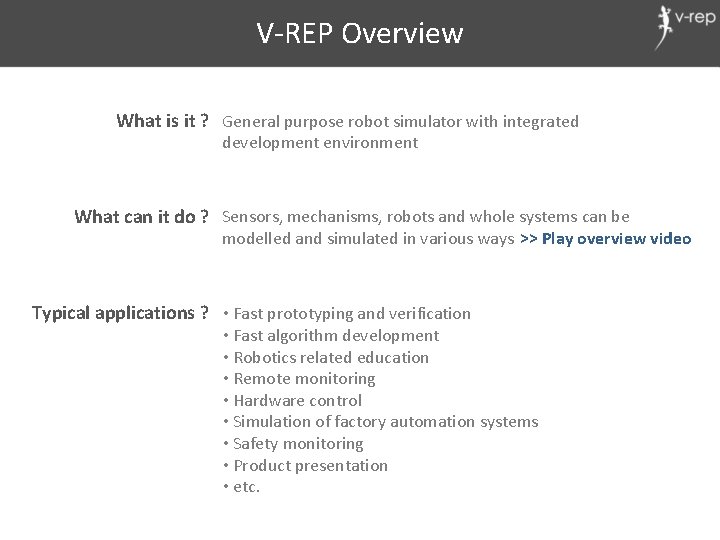 V-REP Overview

v-rep

What is it ? General purpose robot simulator with integrated development environment

What can it do ? Sensors, mechanisms, robots and whole systems can be modelled and simulated in various ways >> Play overview video

Typical applications ?
• Fast prototyping and verification
• Fast algorithm development
• Robotics related education
• Remote monitoring
• Hardware control
• Simulation of factory automation systems
• Safety monitoring
• Product presentation
• etc.